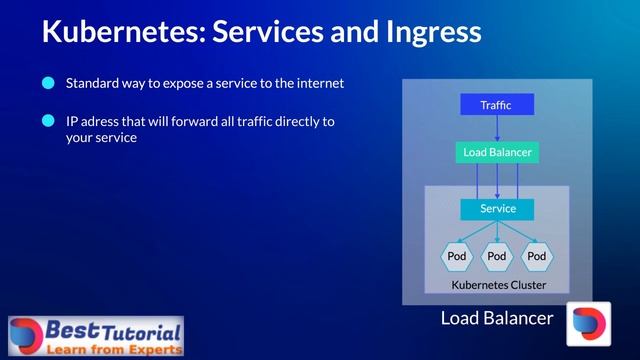 Kubernetes: Services and Ingress

Standard way to expose a service to the internet

IP adress that will forward all traffic directly to your service

Traffic

Load Balancer

Service

Pod

Pod

Pod

Kubernetes Cluster

Load Balancer

Best Tutorial
Learn from Experts